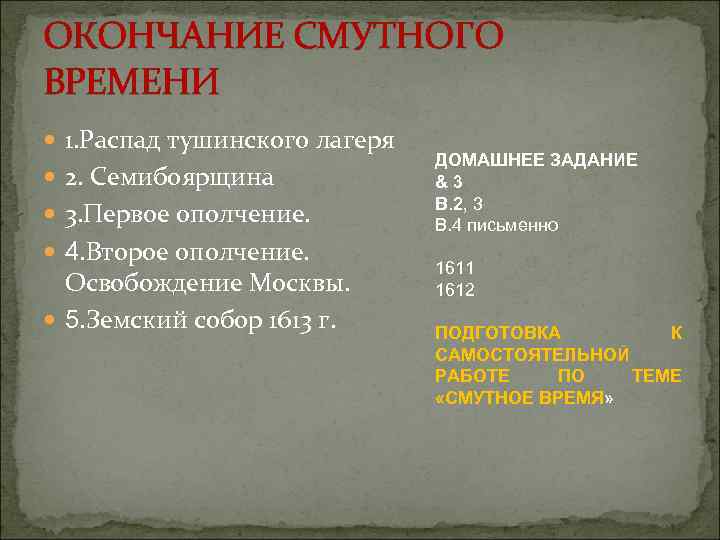 ОКОНЧАНИЕ СМУТНОГО ВРЕМЕНИ

1.Распад тушинского лагеря
2. Семибоярщина
3.Первое ополчение.
4.Второе ополчение. Освобождение Москвы.
5.Земский собор 1613 г.

ДОМАШНЕЕ ЗАДАНИЕ
& 3
В.2, 3
В.4 письменно

1611
1612

ПОДГОТОВКА К САМОСТОЯТЕЛЬНОЙ РАБОТЕ ПО ТЕМЕ «СМУТНОЕ ВРЕМЯ»